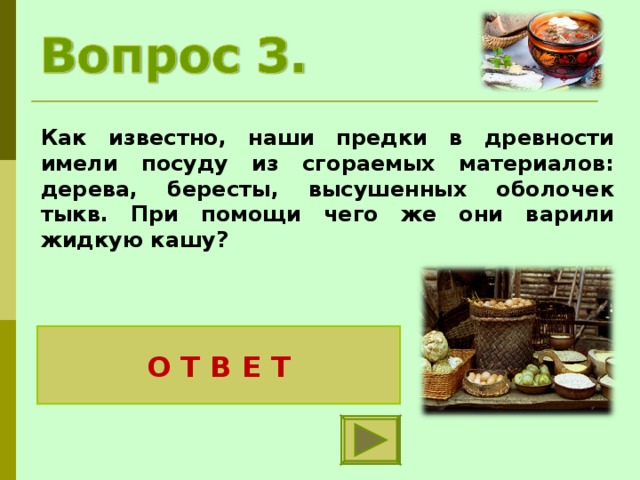 Вопрос 3.

Как известно, наши предки в древности имели посуду из сгораемых материалов: дерева, бересты, высушенных оболочек тыкв. При помощи чего же они варили жидкую кашу?

О Т В Е Т